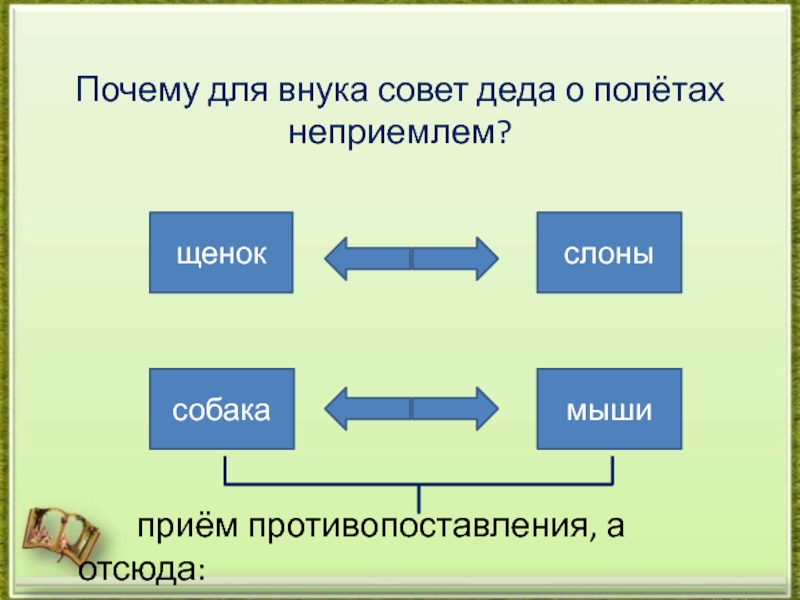 Почему для внука совет деда о полётах неприемлем?

щенок

слоны

собака

мыши

приём противопоставления, а отсюда: